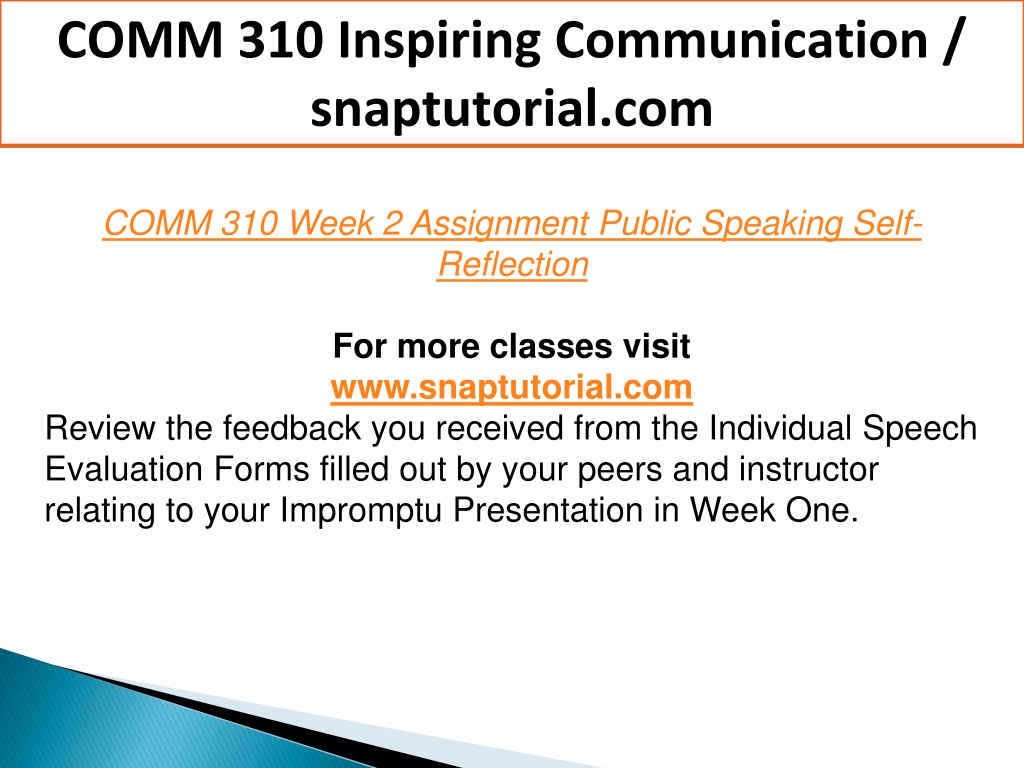 COMM 310 Inspiring Communication / snaptutorial.com

COMM 310 Week 2 Assignment Public Speaking Self-Reflection

For more classes visit
www.snaptutorial.com
Review the feedback you received from the Individual Speech Evaluation Forms filled out by your peers and instructor relating to your Impromptu Presentation in Week One.